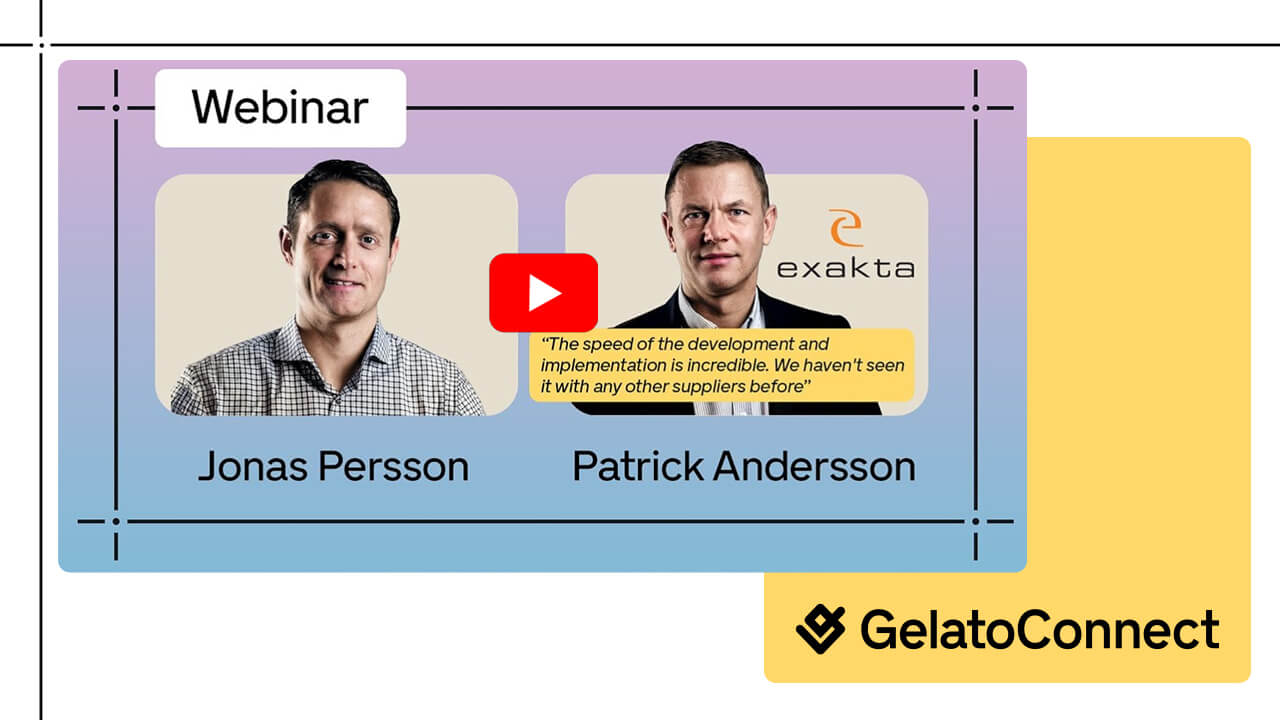 Webinar

exakta

"The speed of the development and implementation is incredible. We haven't seen it with any other suppliers before"

Jonas Persson

Patrick Andersson

GelatoConnect